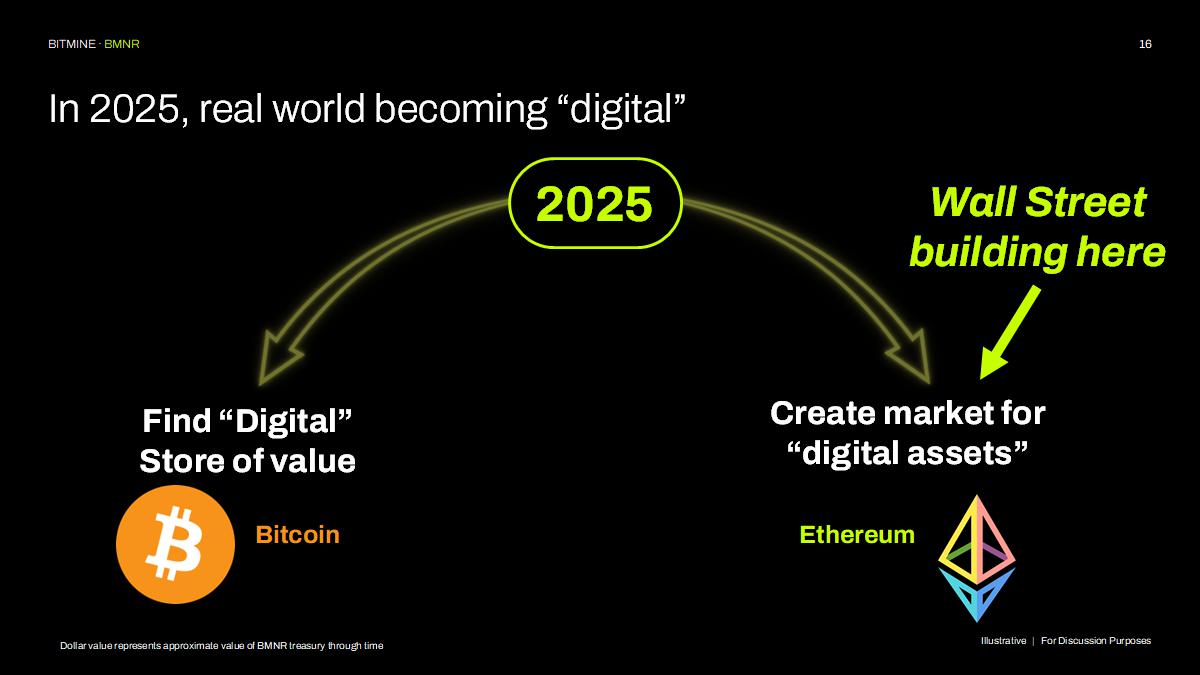 BITMINE · BMNR

16

In 2025, real world becoming “digital”

2025

Wall Street building here

Find “Digital” Store of value

Bitcoin

Create market for “digital assets”

Ethereum

Dollar value represents approximate value of BMNR treasury through time

Illustrative | For Discussion Purposes